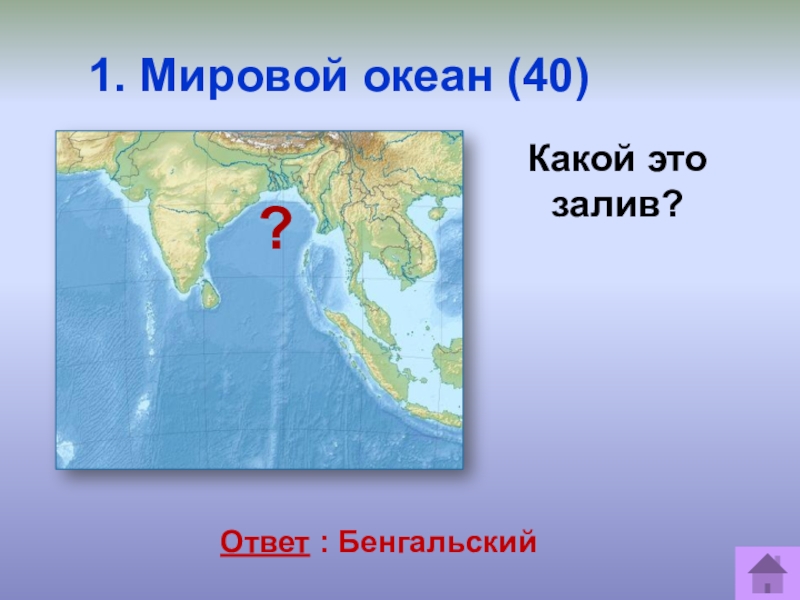 1. Мировой океан (40)

?

Какой это залив?

Ответ : Бенгальский